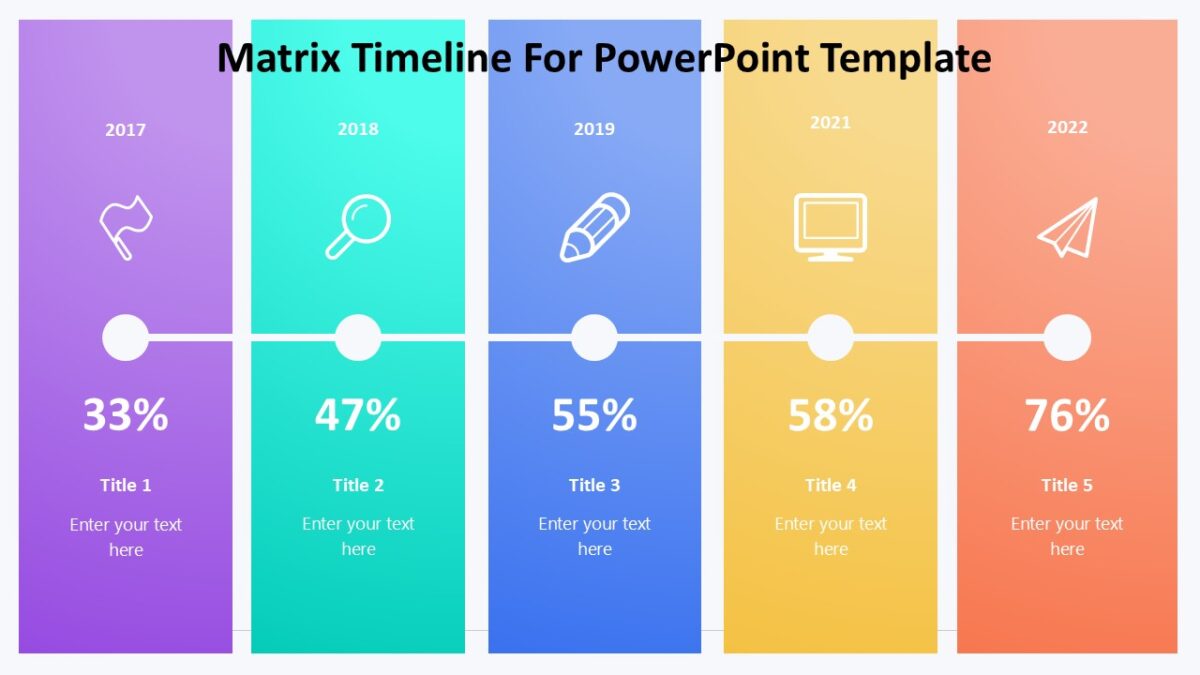 Matrix Timeline For PowerPoint Template

2017

33%

Title 1

Enter your text here

2018

47%

Title 2

Enter your text here

2019

55%

Title 3

Enter your text here

2021

58%

Title 4

Enter your text here

2022

76%

Title 5

Enter your text here